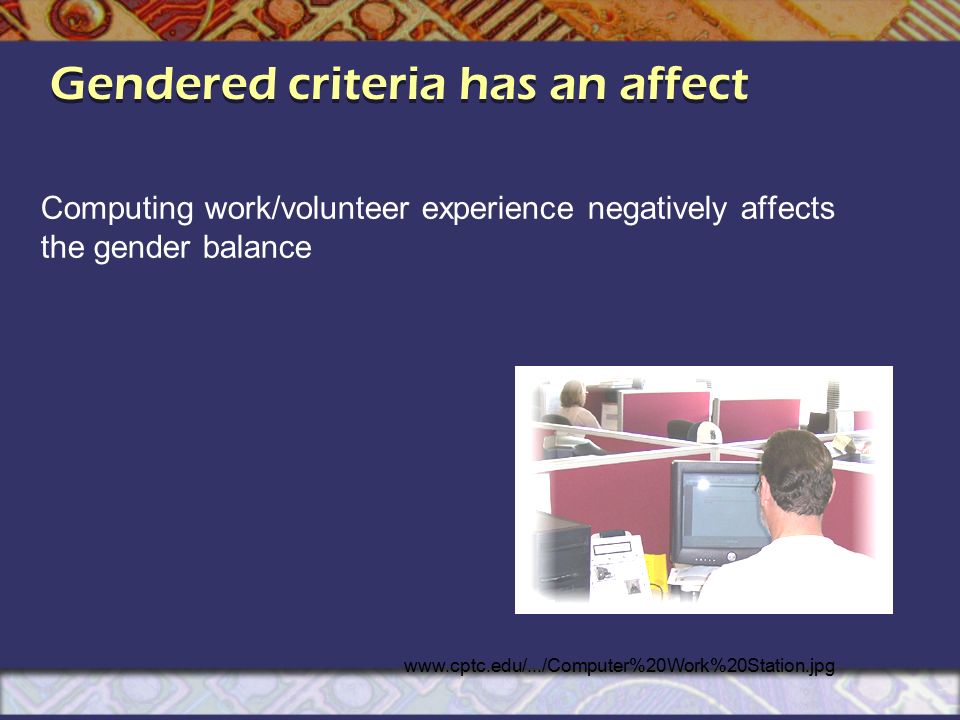 Gendered criteria has an affect

Computing work/volunteer experience negatively affects the gender balance

www.cptc.edu/.../Computer%20Work%20Station.jpg